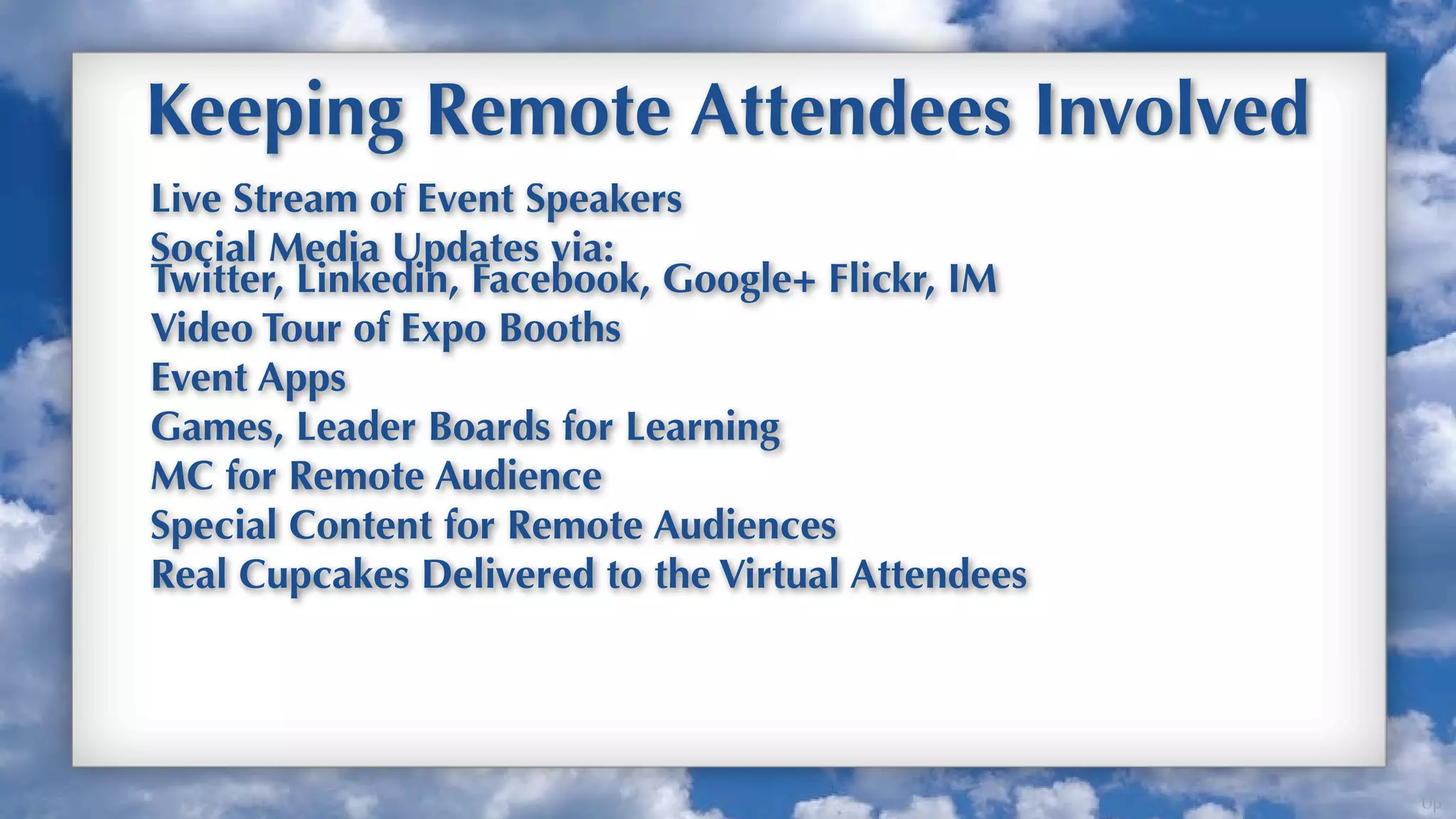 Keeping Remote Attendees Involved

Live Stream of Event Speakers

Social Media Updates via:
Twitter, Linkedin, Facebook, Google+ Flickr, IM

Video Tour of Expo Booths

Event Apps

Games, Leader Boards for Learning

MC for Remote Audience

Special Content for Remote Audiences

Real Cupcakes Delivered to the Virtual Attendees

Up